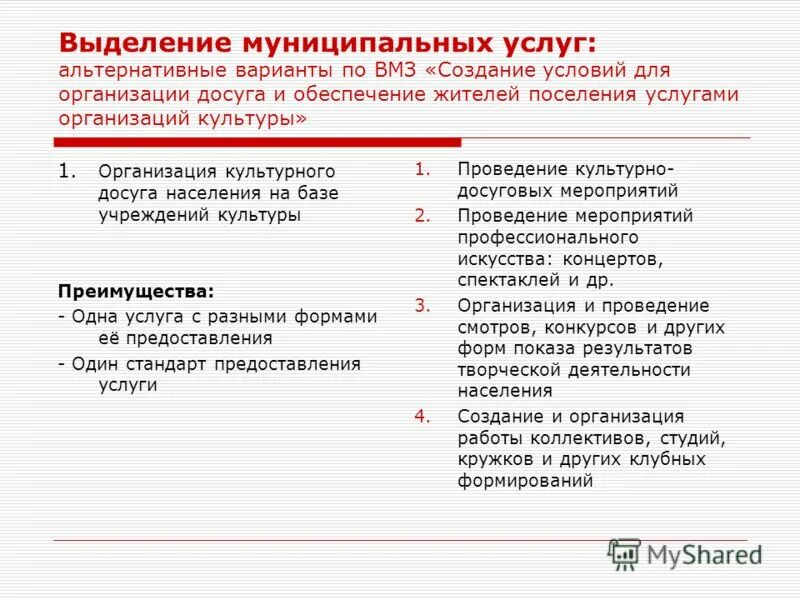 Выделение муниципальных услуг: альтернативные варианты по ВМЗ «Создание условий для организации досуга и обеспечение жителей поселения услугами организаций культуры»

1. Организация культурного досуга населения на базе учреждений культуры

Преимущества:
- Одна услуга с разными формами её предоставления
- Один стандарт предоставления услуги

1. Проведение культурно-досуговых мероприятий
2. Проведение мероприятий профессионального искусства: концертов, спектаклей и др.
3. Организация и проведение смотров, конкурсов и других форм показа результатов творческой деятельности населения
4. Создание и организация работы коллективов, студий, кружков и других клубных формирований

MyShared